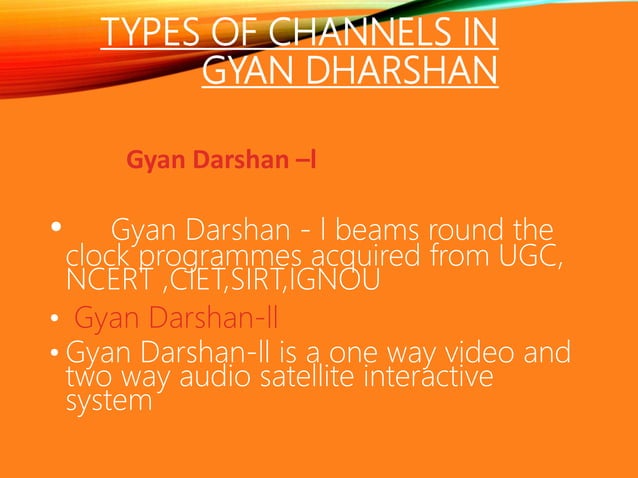 TYPES OF CHANNELS IN GYAN DHARSHAN

Gyan Darshan –I

• Gyan Darshan - I beams round the clock programmes acquired from UGC, NCERT ,CIET,SIRT,IGNOU

• Gyan Darshan-II

• Gyan Darshan-II is a one way video and two way audio satellite interactive system